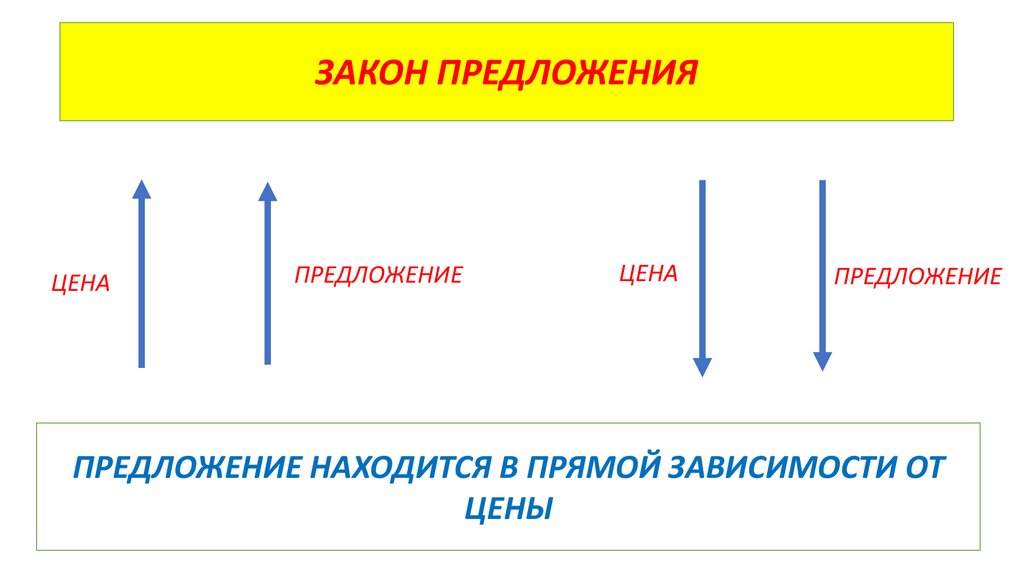 ЗАКОН ПРЕДЛОЖЕНИЯ

ЦЕНА

ПРЕДЛОЖЕНИЕ

ЦЕНА

ПРЕДЛОЖЕНИЕ

ПРЕДЛОЖЕНИЕ НАХОДИТСЯ В ПРЯМОЙ ЗАВИСИМОСТИ ОТ ЦЕНЫ